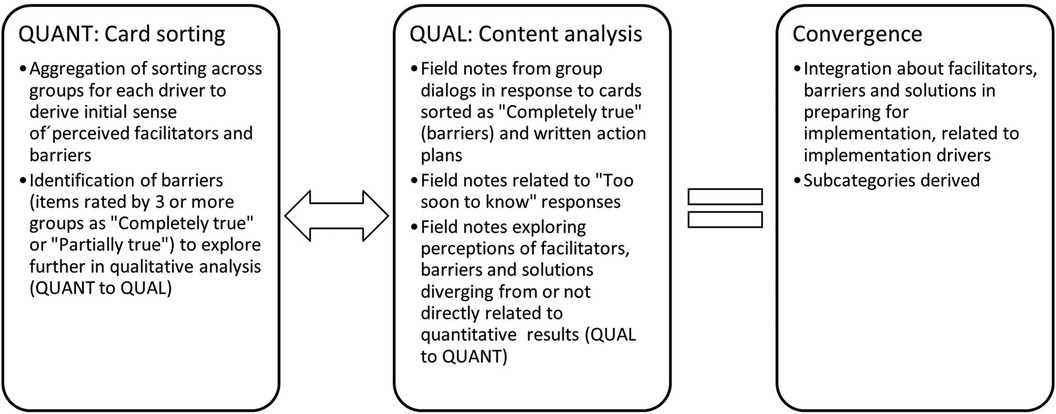 QUANT: Card sorting

• Aggregation of sorting across groups for each driver to derive initial sense of´perceived facilitators and barriers
• Identification of barriers (items rated by 3 or more groups as "Completely true" or "Partially true") to explore further in qualitative analysis (QUANT to QUAL)

QUAL: Content analysis

• Field notes from group dialogs in response to cards sorted as "Completely true" (barriers) and written action plans
• Field notes related to "Too soon to know" responses
• Field notes exploring perceptions of facilitators, barriers and solutions diverging from or not directly related to quantitative results (QUAL to QUANT)

Convergence

• Integration about facilitators, barriers and solutions in preparing for implementation, related to implementation drivers
• Subcategories derived